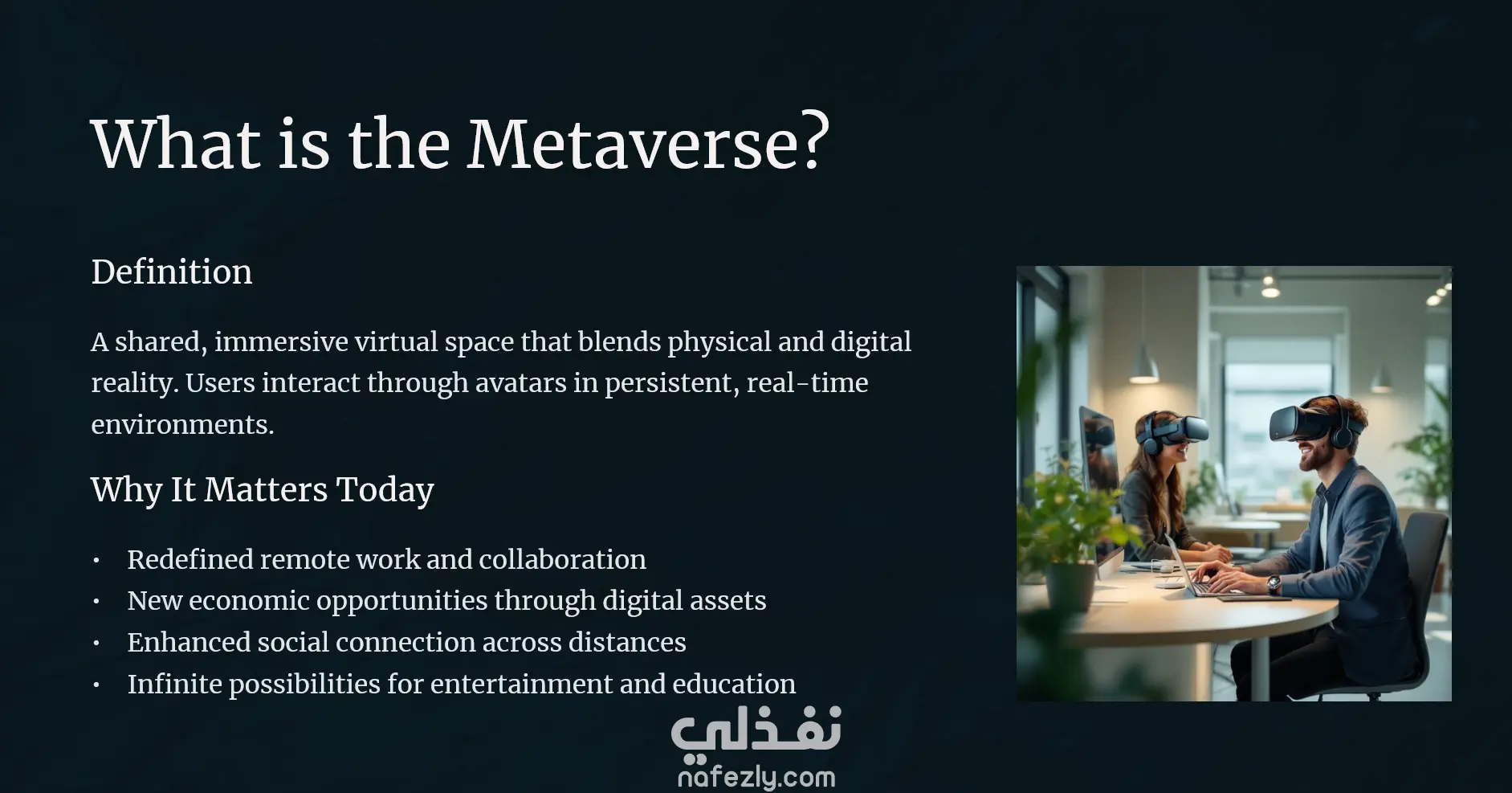 What is the Metaverse?

Definition

A shared, immersive virtual space that blends physical and digital reality. Users interact through avatars in persistent, real-time environments.

Why It Matters Today

• Redefined remote work and collaboration
• New economic opportunities through digital assets
• Enhanced social connection across distances
• Infinite possibilities for entertainment and education

نفذلي
nafezly.com